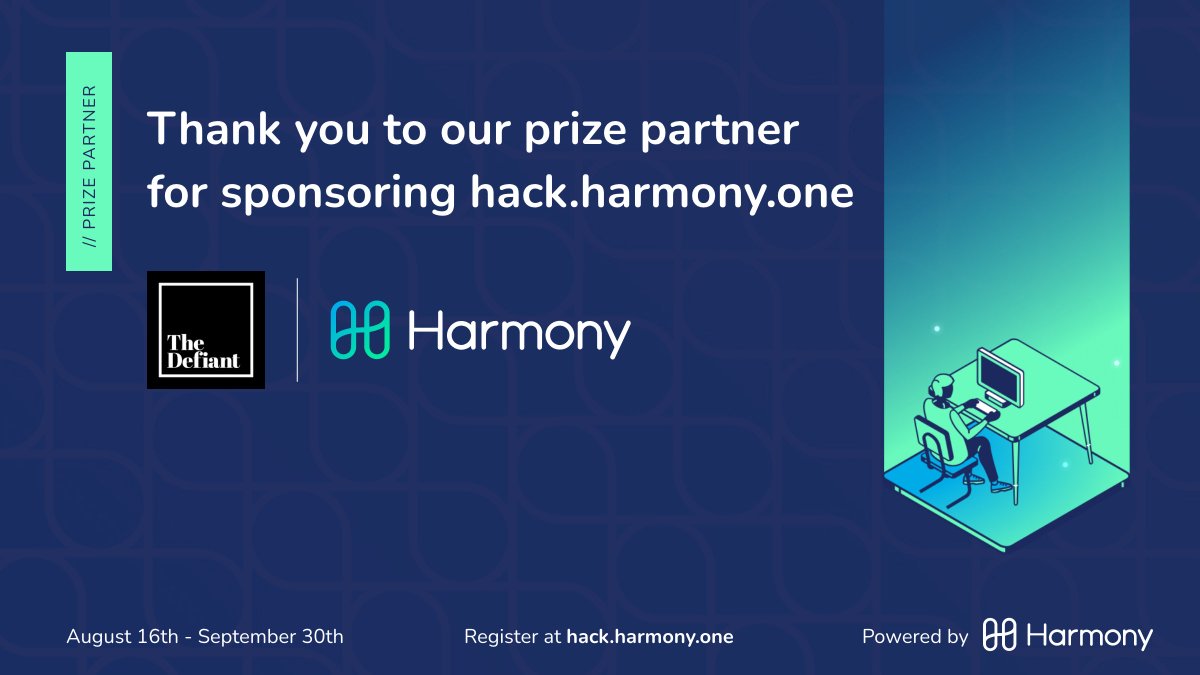 // PRIZE PARTNER

Thank you to our prize partner for sponsoring hack.harmony.one

The Defiant

Harmony

August 16th - September 30th

Register at hack.harmony.one

Powered by Harmony